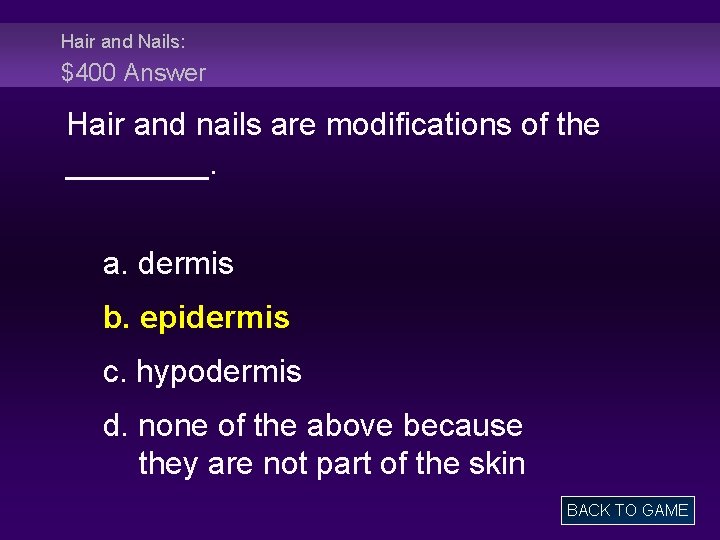 Hair and Nails:
$400 Answer

Hair and nails are modifications of the ________.

a. dermis

b. epidermis

c. hypodermis

d. none of the above because they are not part of the skin

BACK TO GAME